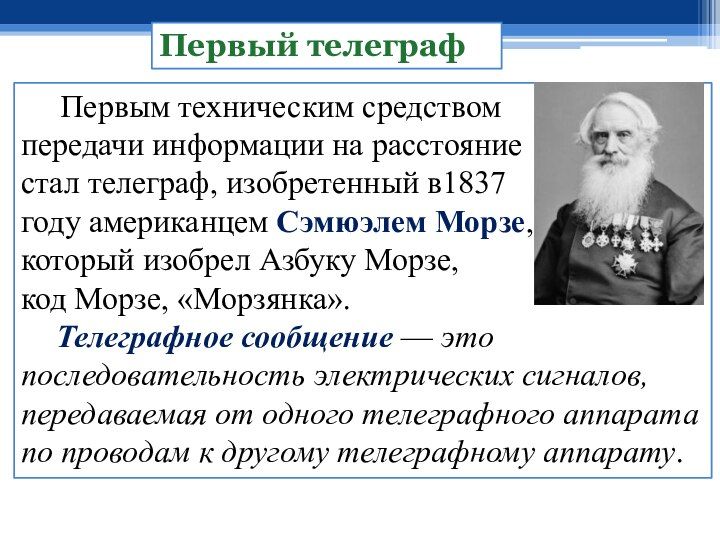 Первый телеграф

Первым техническим средством передачи информации на расстояние стал телеграф, изобретенный в1837 году американцем Сэмюэлем Морзе, который изобрел Азбуку Морзе, код Морзе, «Морзянка».

Телеграфное сообщение — это последовательность электрических сигналов, передаваемая от одного телеграфного аппарата по проводам к другому телеграфному аппарату.